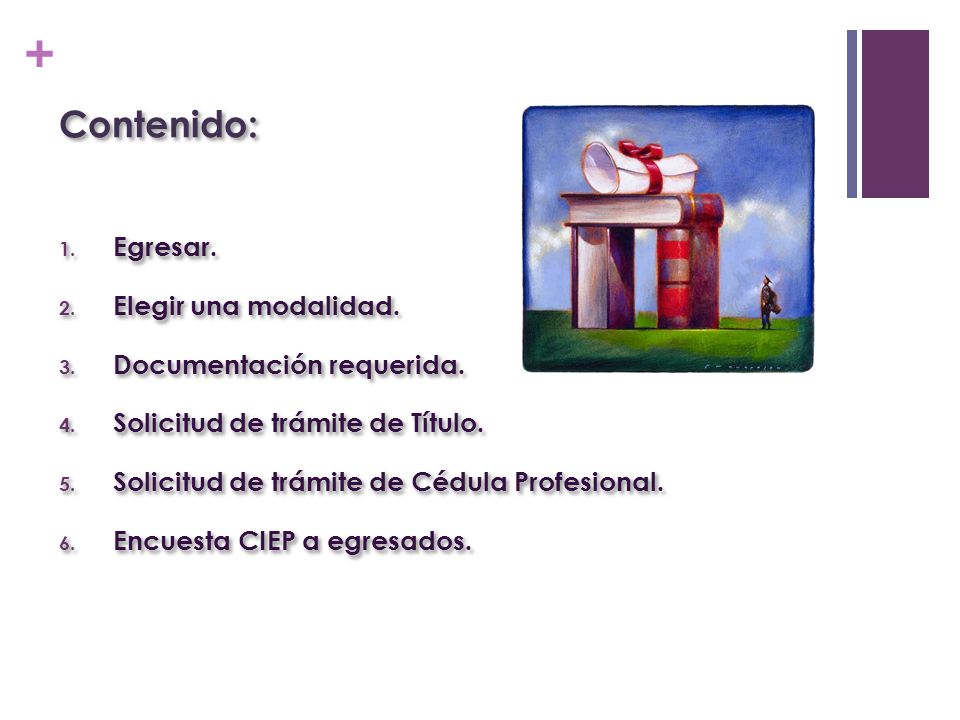 +

Contenido:

1. Egresar.
2. Elegir una modalidad.
3. Documentación requerida.
4. Solicitud de trámite de Título.
5. Solicitud de trámite de Cédula Profesional.
6. Encuesta CIEP a egresados.